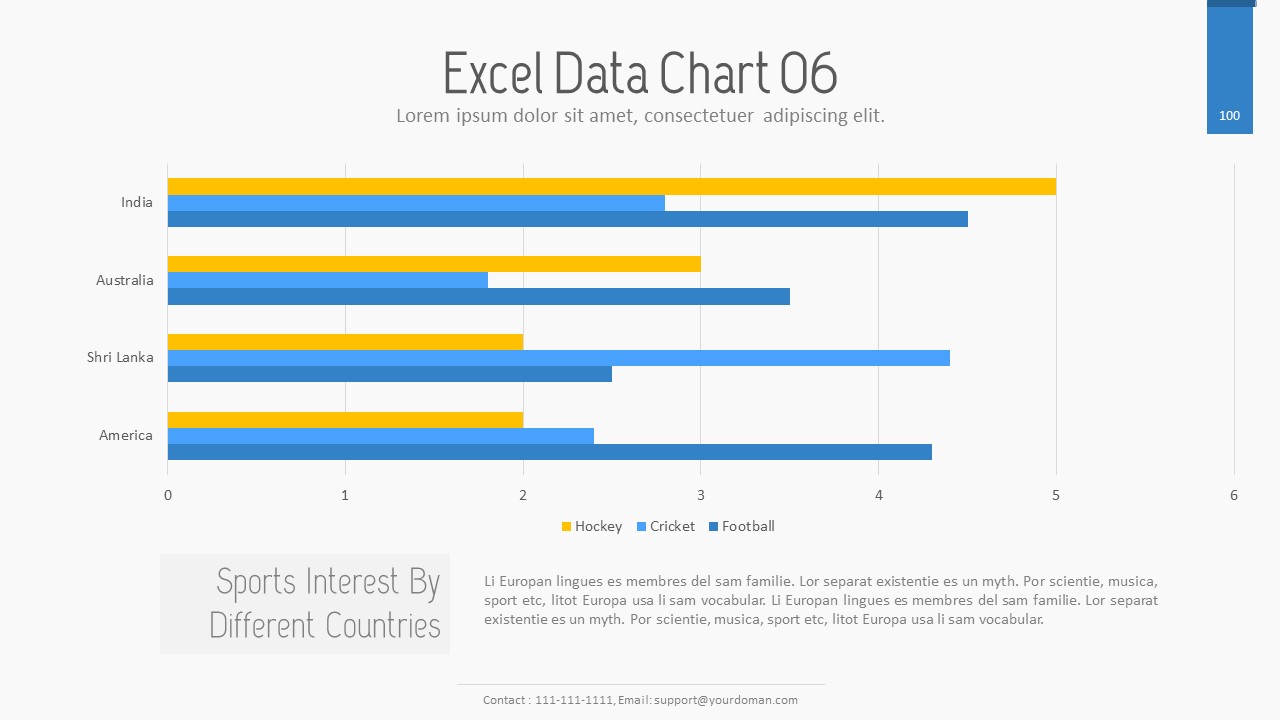 Excel Data Chart 06
Lorem ipsum dolor sit amet, consectetuer adipiscing elit.

100

India
Australia
Shri Lanka
America

0 1 2 3 4 5 6

Hockey Cricket Football

Sports Interest By Different Countries

Li Europan lingues es membres del sam familie. Lor separat existentie es un myth. Por scientie, musica, sport etc, litot Europa usa li sam vocabular. Li Europan lingues es membres del sam familie. Lor separat existentie es un myth. Por scientie, musica, sport etc, litot Europa usa li sam vocabular.

Contact : 111-111-1111, Email: support@yourdoman.com